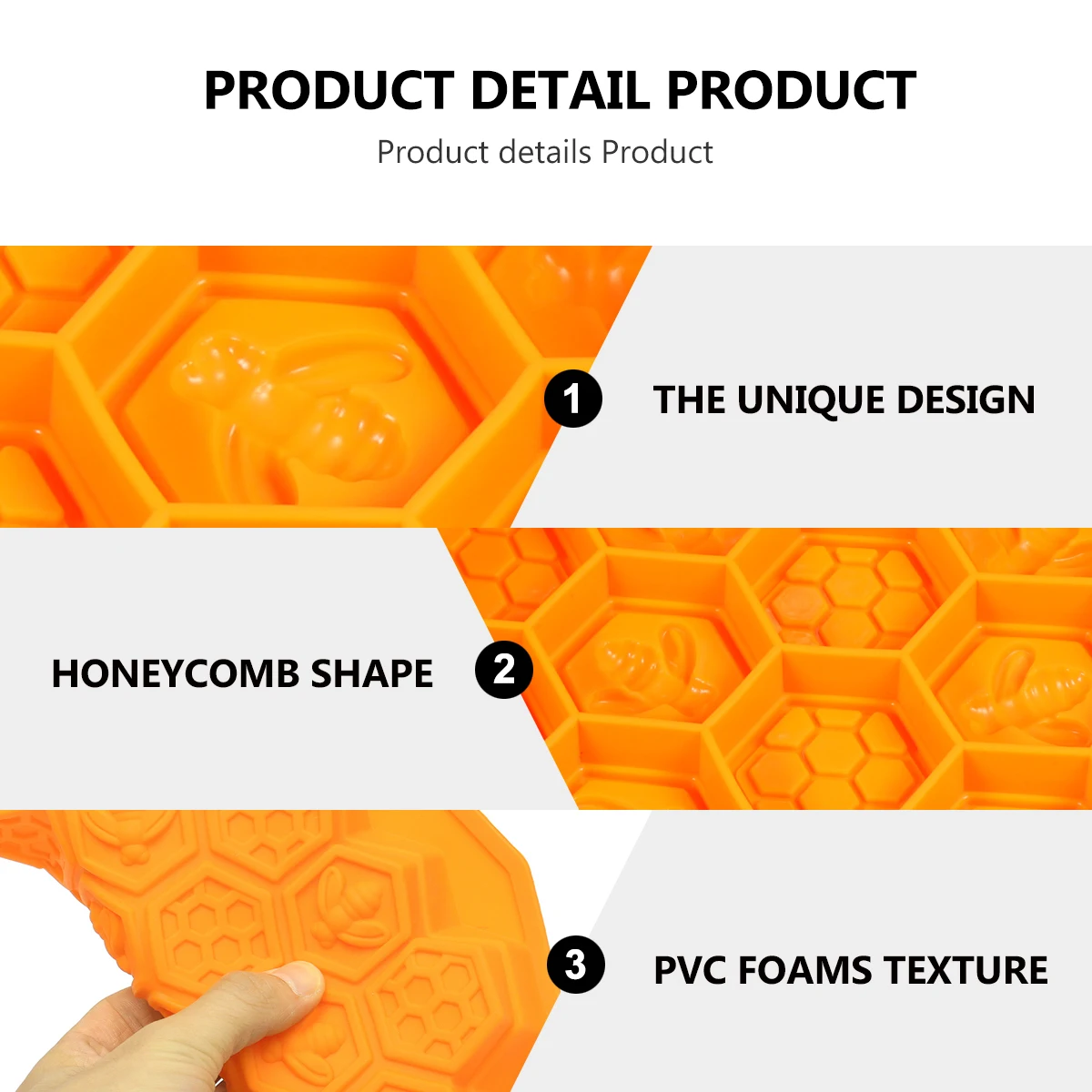 PRODUCT DETAIL PRODUCT

Product details Product

1 THE UNIQUE DESIGN

HONEYCOMB SHAPE 2

3 PVC FOAMS TEXTURE